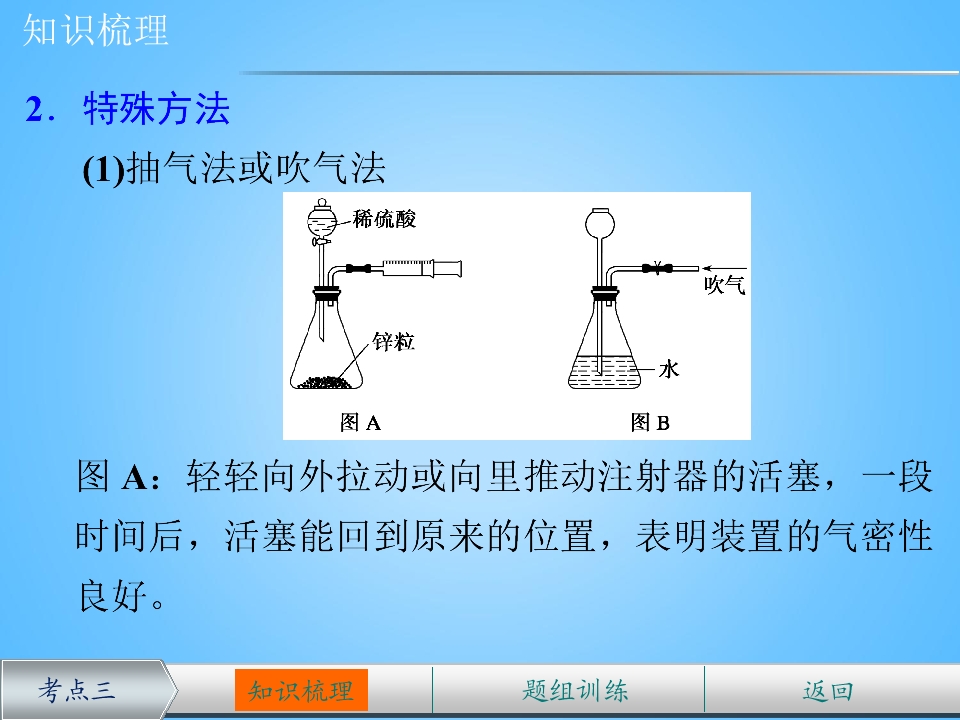 知识梳理

2．特殊方法

(1)抽气法或吹气法

稀硫酸

锌粒

图 A

吹气

水

图 B

图 A：轻轻向外拉动或向里推动注射器的活塞，一段时间后，活塞能回到原来的位置，表明装置的气密性良好。

考点三　知识梳理　题组训练　返回